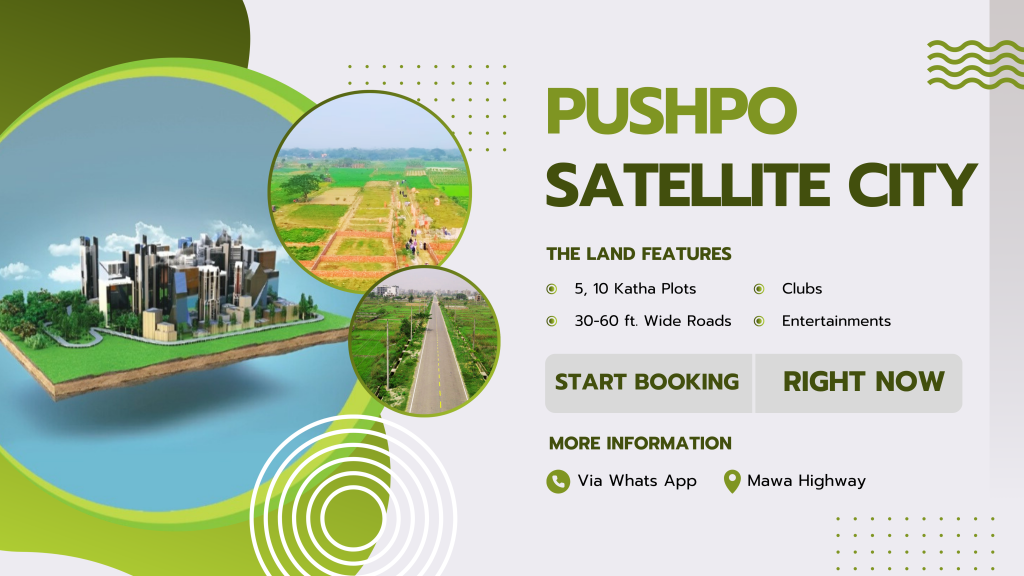 PUSHPO
SATELLITE CITY

THE LAND FEATURES

5, 10 Katha Plots
30-60 ft. Wide Roads
Clubs
Entertainments

START BOOKING
RIGHT NOW

MORE INFORMATION

Via Whats App
Mawa Highway